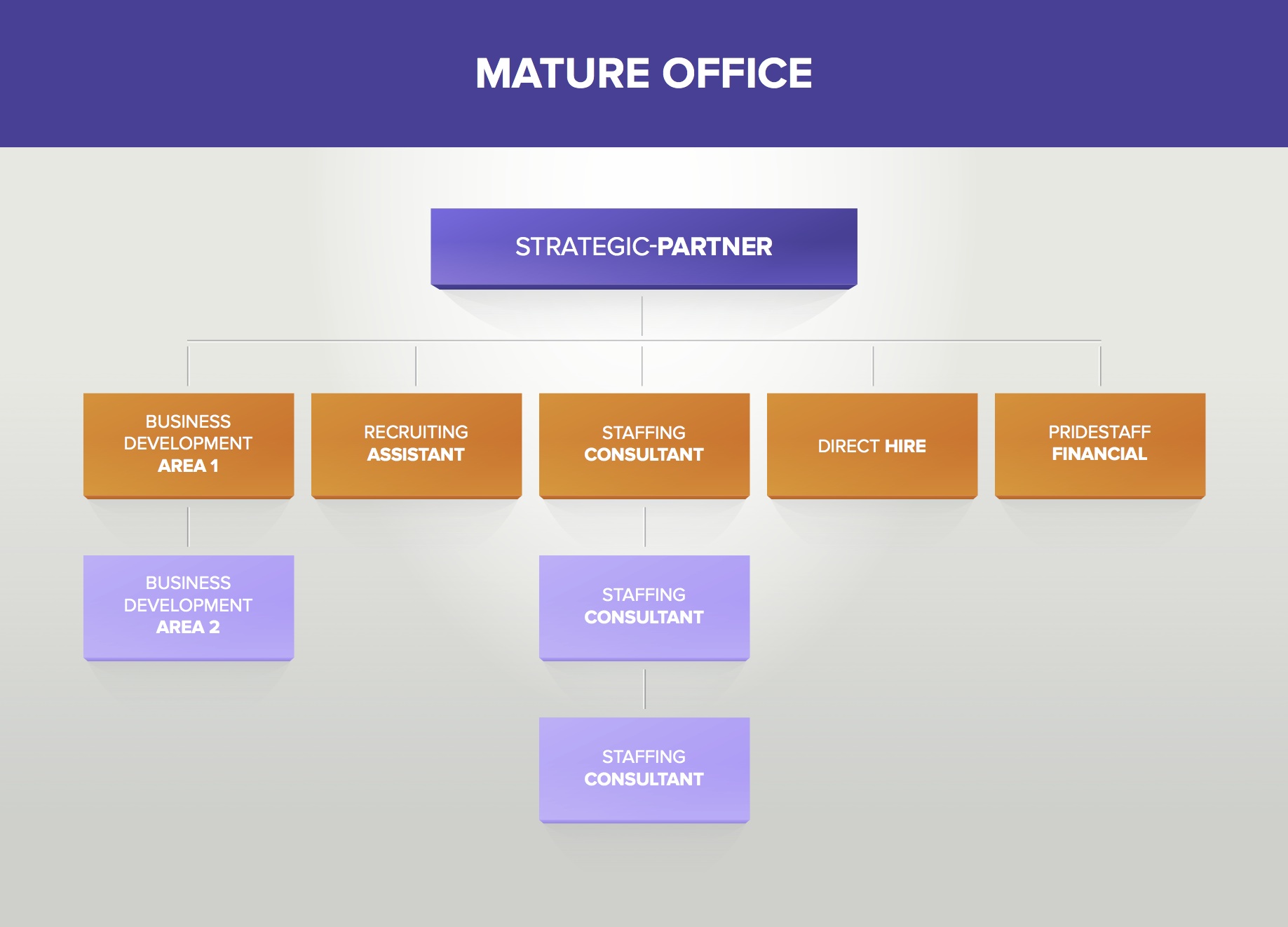 MATURE OFFICE

STRATEGIC-PARTNER

BUSINESS DEVELOPMENT AREA 1

RECRUITING ASSISTANT

STAFFING CONSULTANT

DIRECT HIRE

PRIDESTAFF FINANCIAL

BUSINESS DEVELOPMENT AREA 2

STAFFING CONSULTANT

STAFFING CONSULTANT